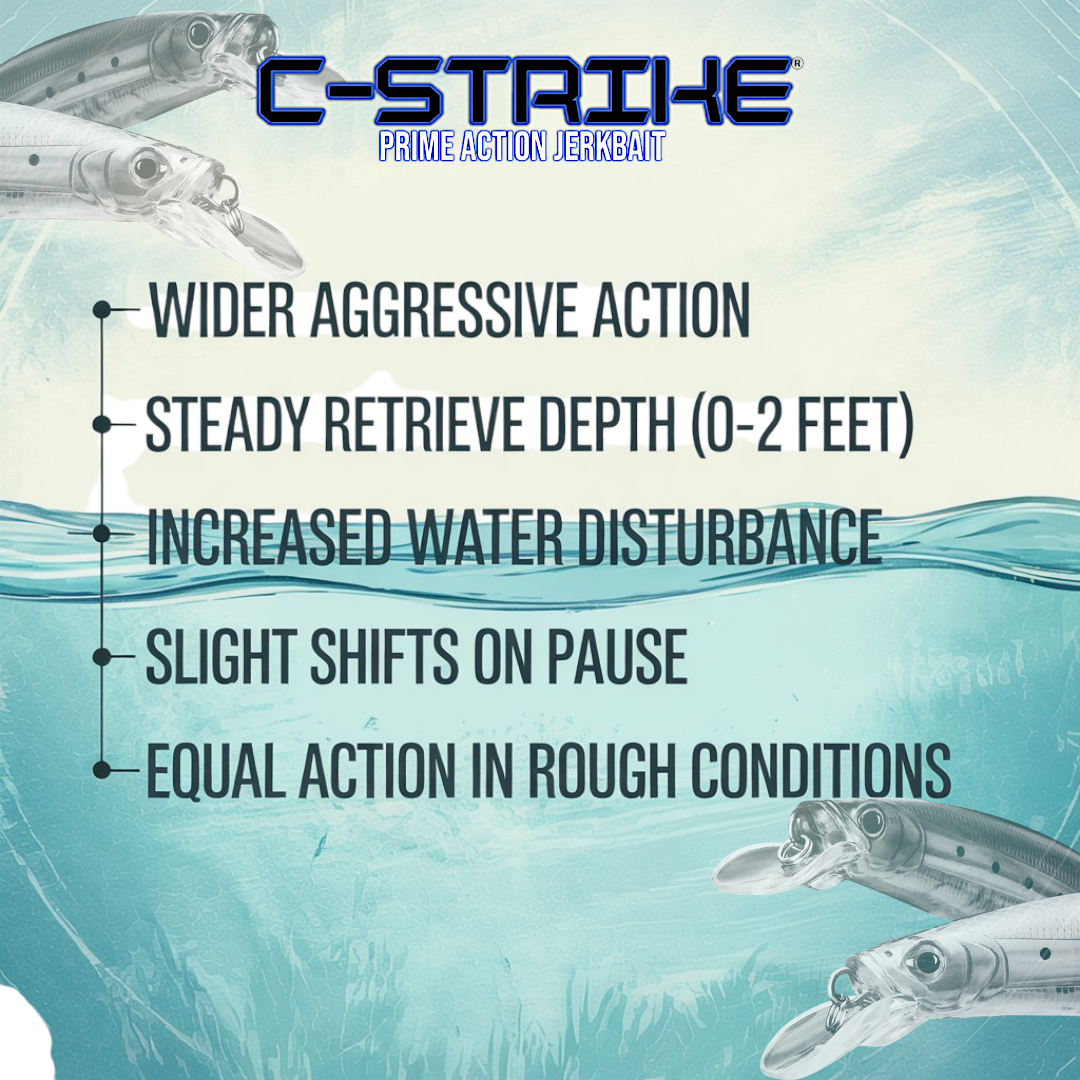 C-STRIKE®
PRIME ACTION JERKBAIT

WIDER AGGRESSIVE ACTION
STEADY RETRIEVE DEPTH (0-2 FEET)
INCREASED WATER DISTURBANCE
SLIGHT SHIFTS ON PAUSE
EQUAL ACTION IN ROUGH CONDITIONS